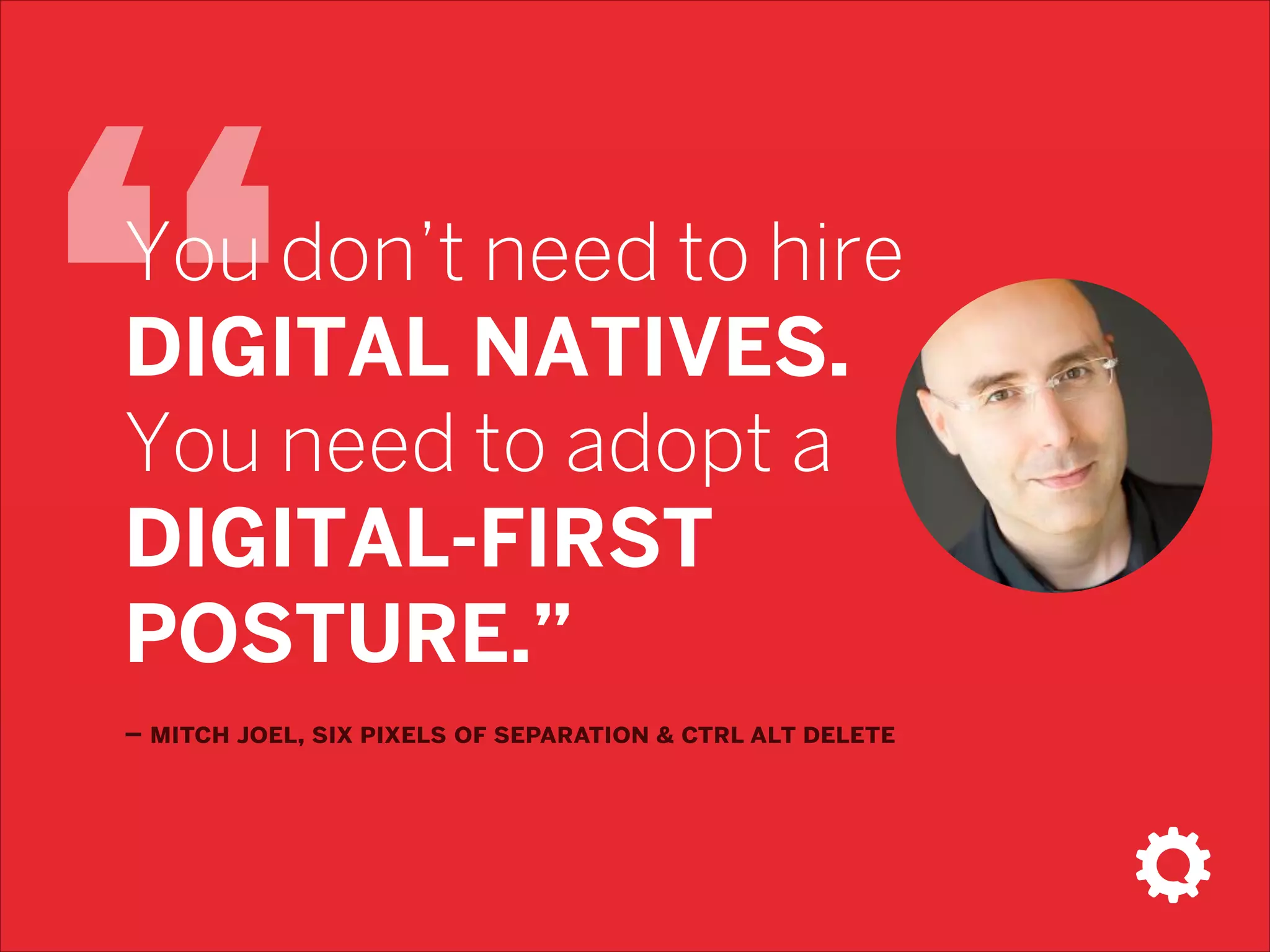 “You don’t need to hire DIGITAL NATIVES. You need to adopt a DIGITAL-FIRST POSTURE.”

– MITCH JOEL, SIX PIXELS OF SEPARATION & CTRL ALT DELETE